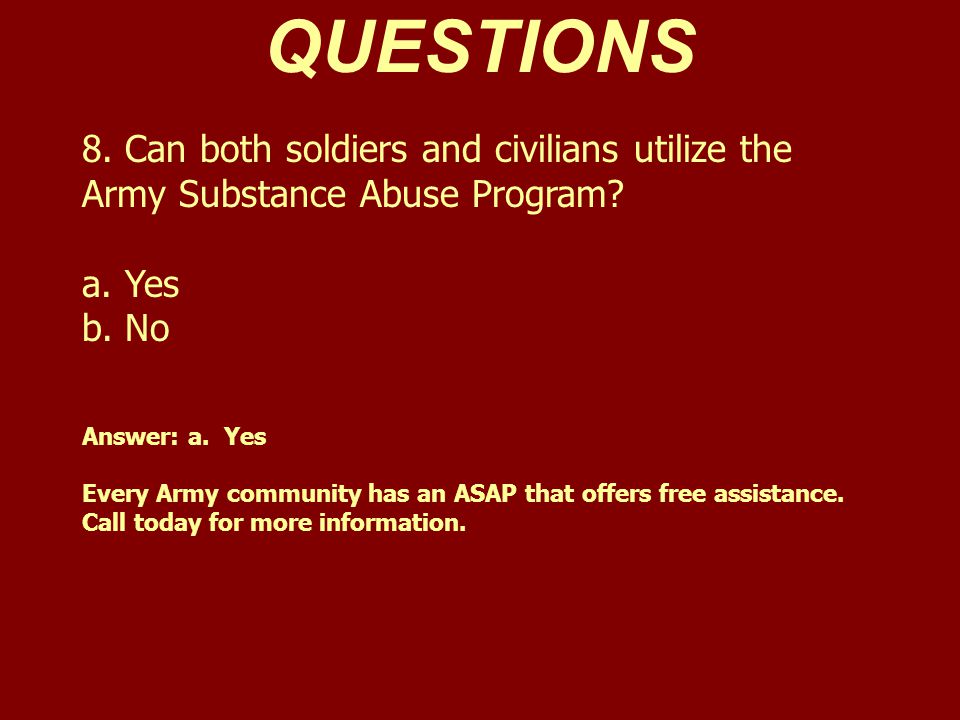 QUESTIONS

8. Can both soldiers and civilians utilize the Army Substance Abuse Program?

a. Yes
b. No

Answer: a. Yes

Every Army community has an ASAP that offers free assistance. Call today for more information.